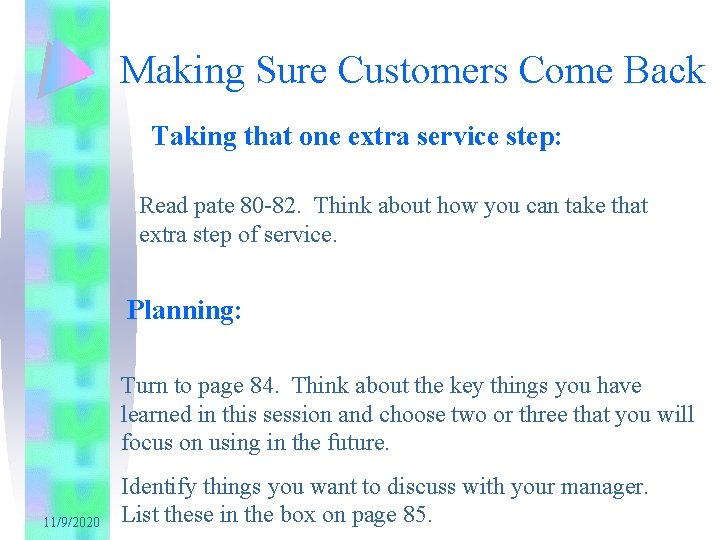 Making Sure Customers Come Back

Taking that one extra service step:

Read pate 80-82. Think about how you can take that extra step of service.

Planning:

Turn to page 84. Think about the key things you have learned in this session and choose two or three that you will focus on using in the future.

Identify things you want to discuss with your manager. List these in the box on page 85.

11/9/2020